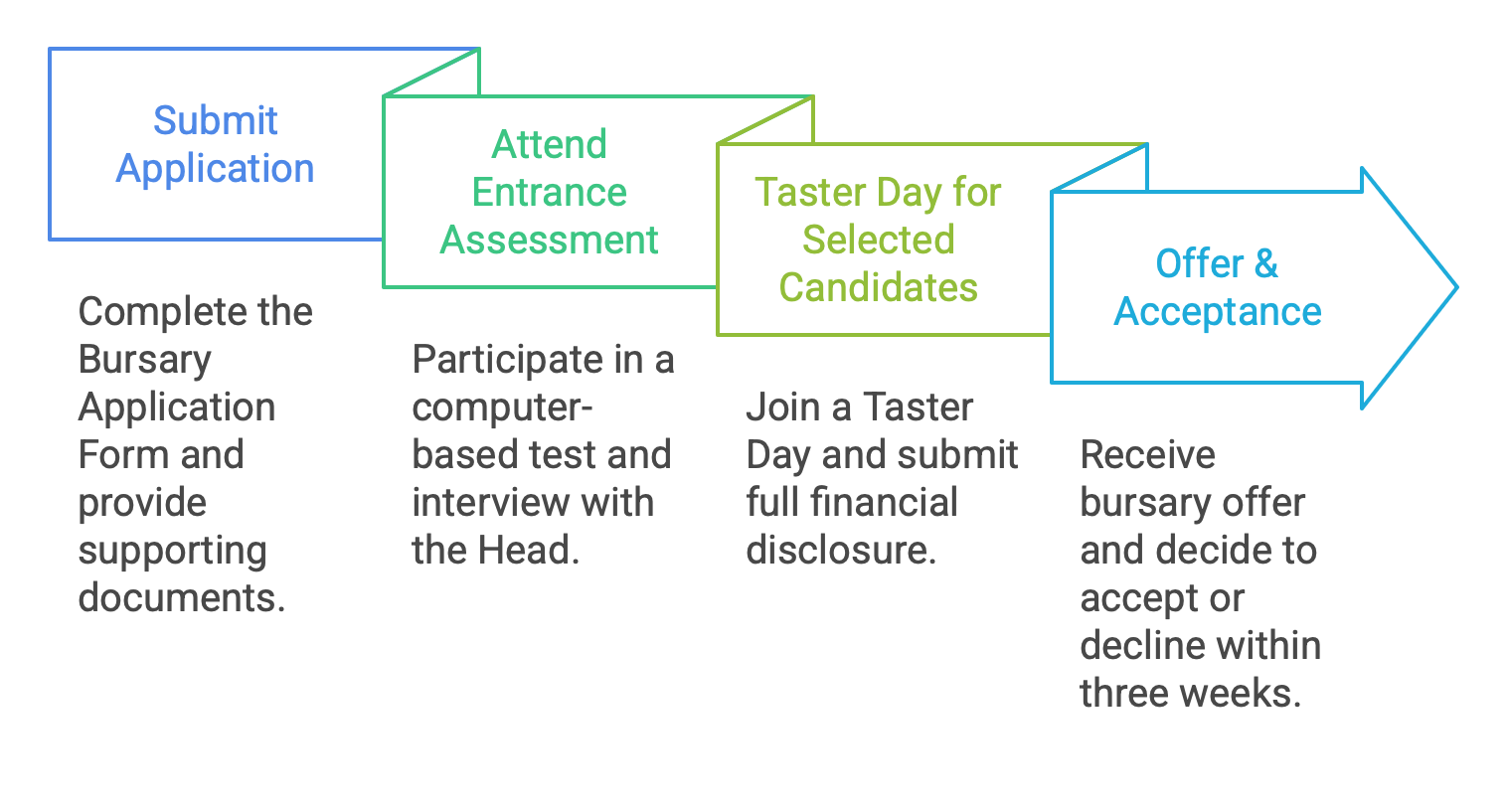 Submit Application

Complete the Bursary Application Form and provide supporting documents.

Attend Entrance Assessment

Participate in a computer-based test and interview with the Head.

Taster Day for Selected Candidates

Join a Taster Day and submit full financial disclosure.

Offer & Acceptance

Receive bursary offer and decide to accept or decline within three weeks.